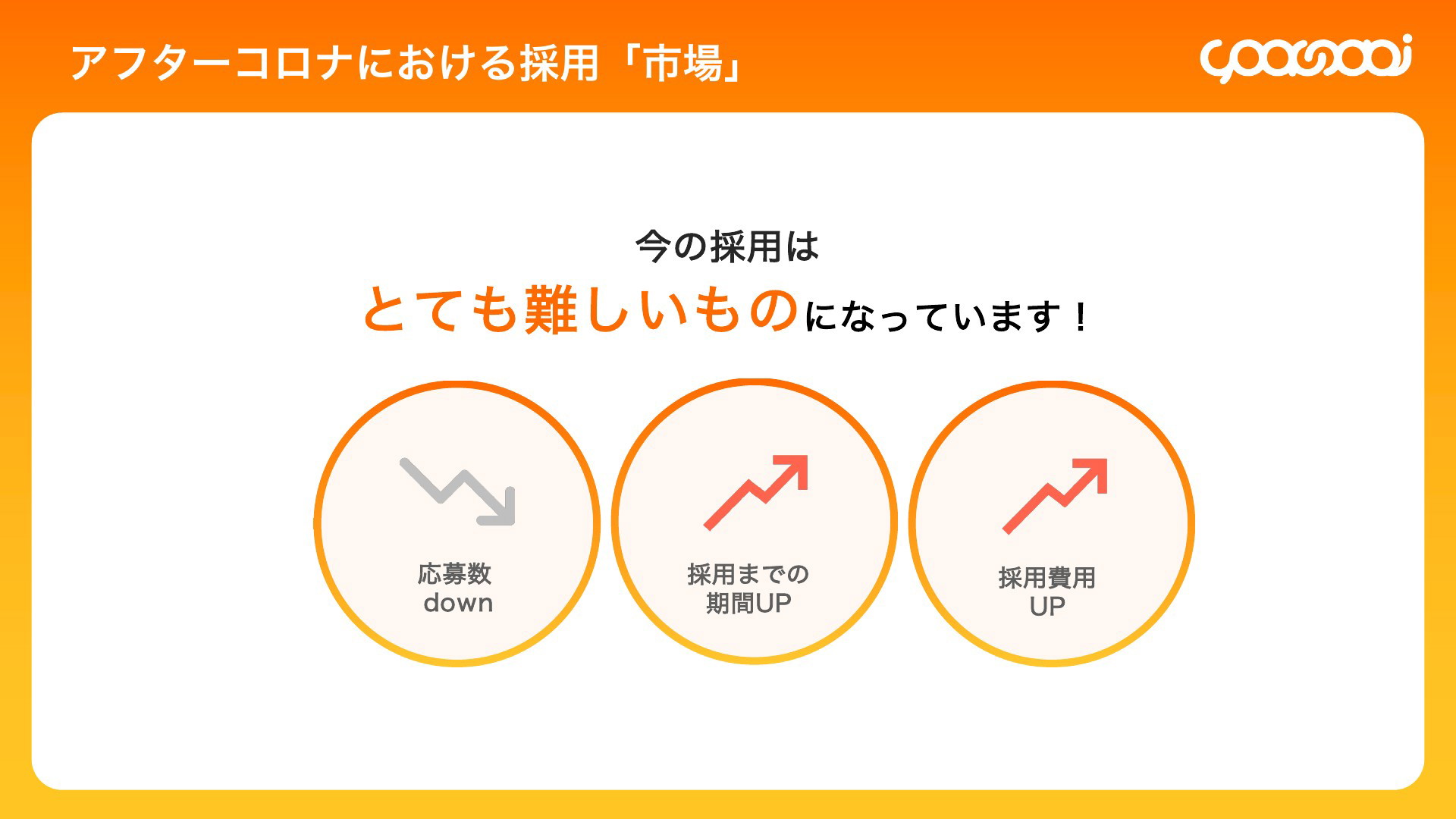 アフターコロナにおける採用「市場」

yoasobi

今の採用は
とても難しいものになっています！

応募数
down

採用までの
期間UP

採用費用
UP